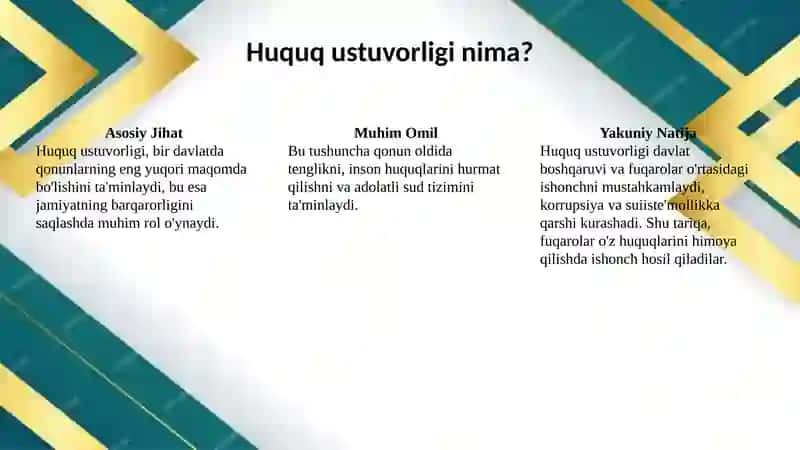 Huquq ustuvorligi nima?

Asosiy Jihat
Huquq ustuvorligi, bir davlatda qonunlarning eng yuqori maqomda bo'lishini ta'minlaydi, bu esa jamiyatning barqarorligini saqlashda muhim rol o'ynaydi.

Muhim Omil
Bu tushuncha qonun oldida tenglikni, inson huquqlarini hurmat qilishni va adolatli sud tizimini ta'minlaydi.

Yakuniy Natija
Huquq ustuvorligi davlat boshqaruvi va fuqarolar o'rtasidagi ishonchni mustahkamlaydi, korrupsiya va suiiste'mollikka qarshi kurashadi. Shu tariqa, fuqarolar o'z huquqlarini himoya qilishda ishonch hosil qiladilar.